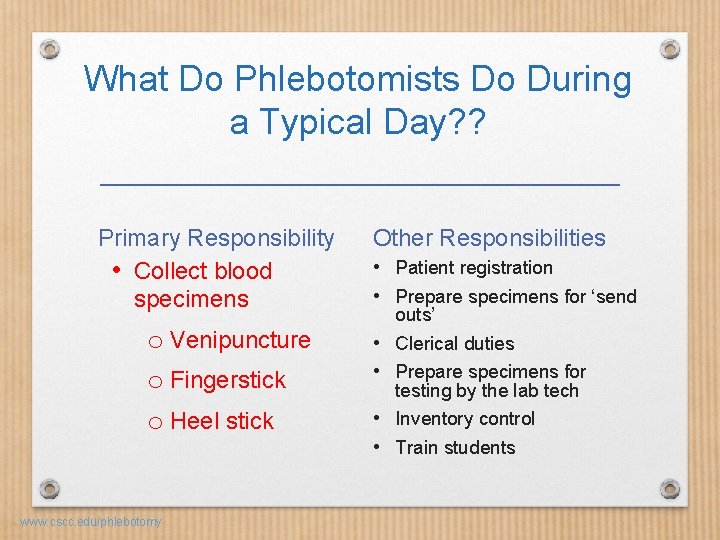 What Do Phlebotomists Do During a Typical Day??

Primary Responsibility

• Collect blood specimens

o Venipuncture

o Fingerstick

o Heel stick

Other Responsibilities

• Patient registration

• Prepare specimens for ‘send outs’

• Clerical duties

• Prepare specimens for testing by the lab tech

• Inventory control

• Train students

www.cscc.edu/phlebotomy